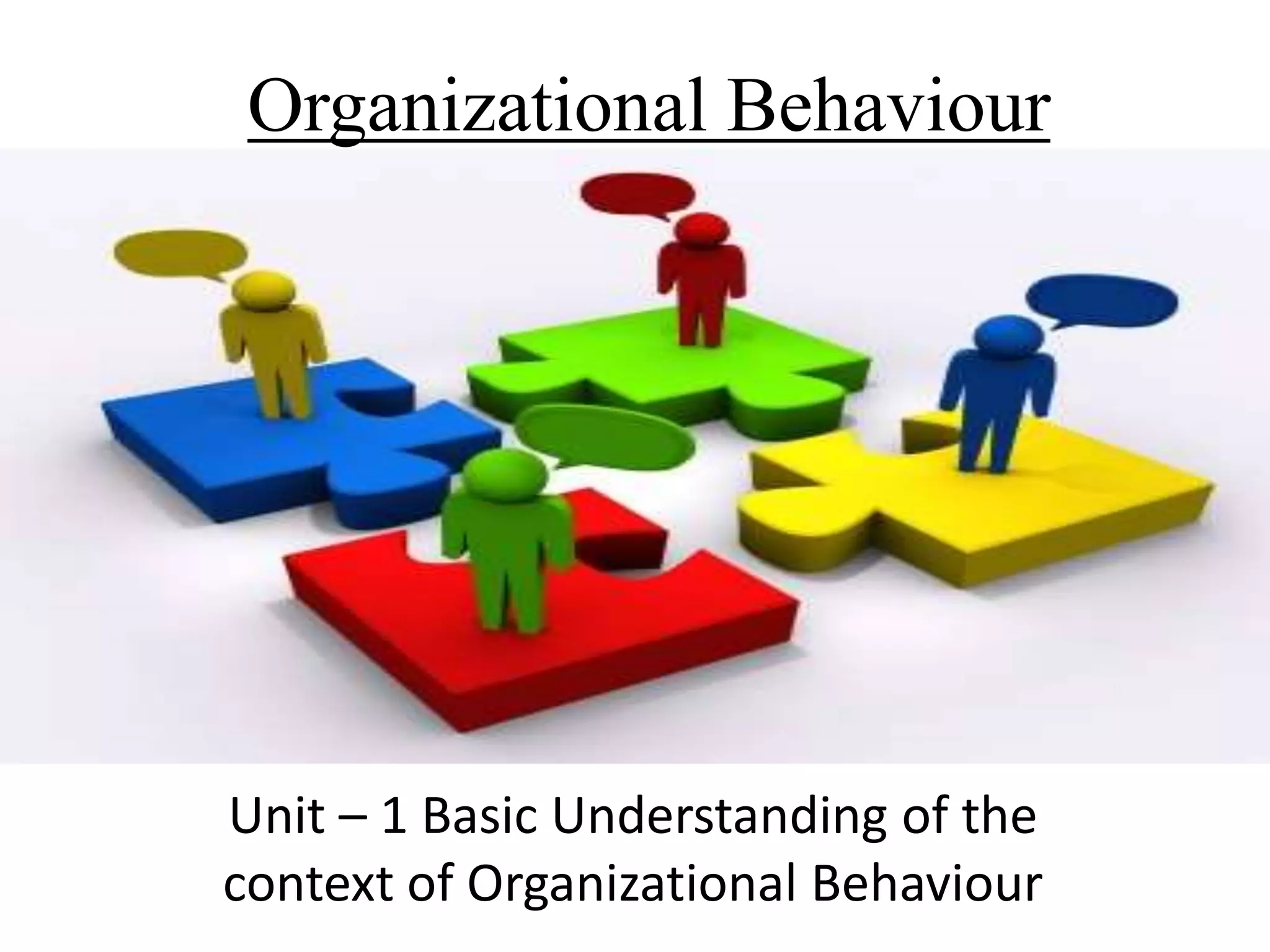 Organizational Behaviour

Unit – 1 Basic Understanding of the context of Organizational Behaviour